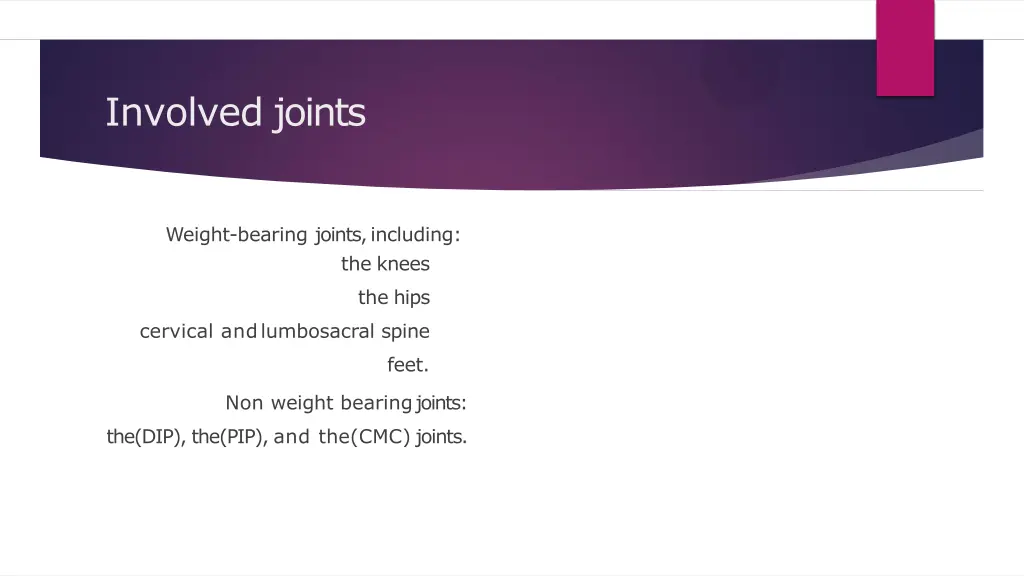 Involved joints

Weight-bearing joints, including:
the knees
the hips
cervical and lumbosacral spine
feet.

Non weight bearing joints:
the(DIP), the(PIP), and the(CMC) joints.